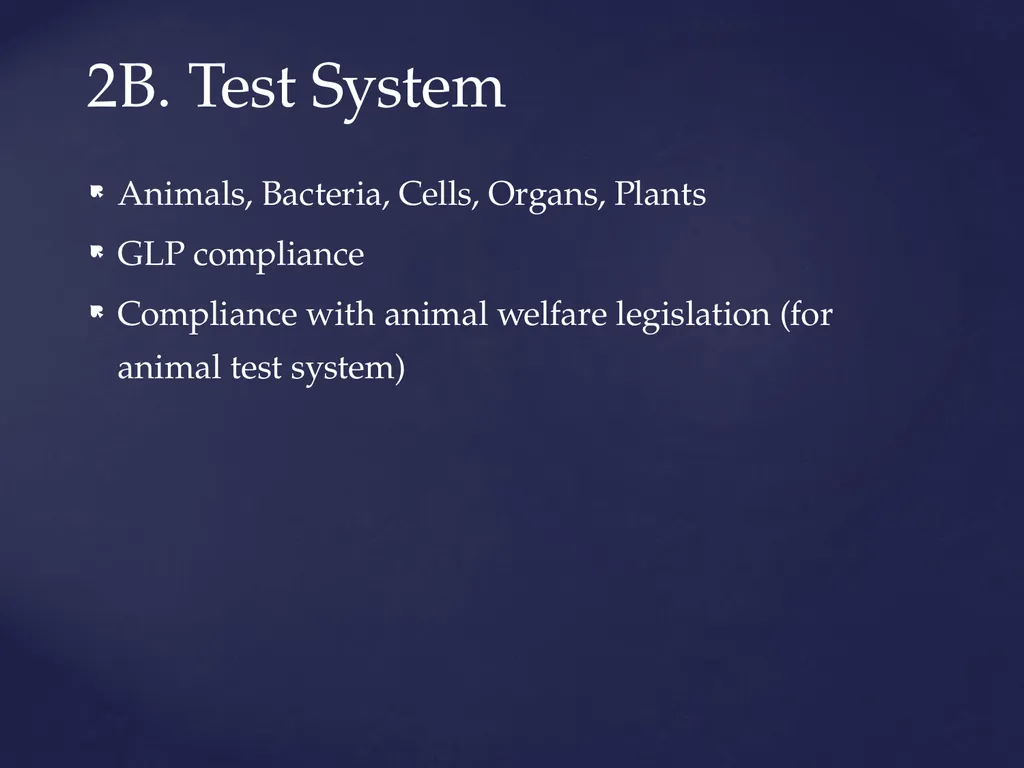 2B. Test System

Animals, Bacteria, Cells, Organs, Plants

GLP compliance

Compliance with animal welfare legislation (for animal test system)